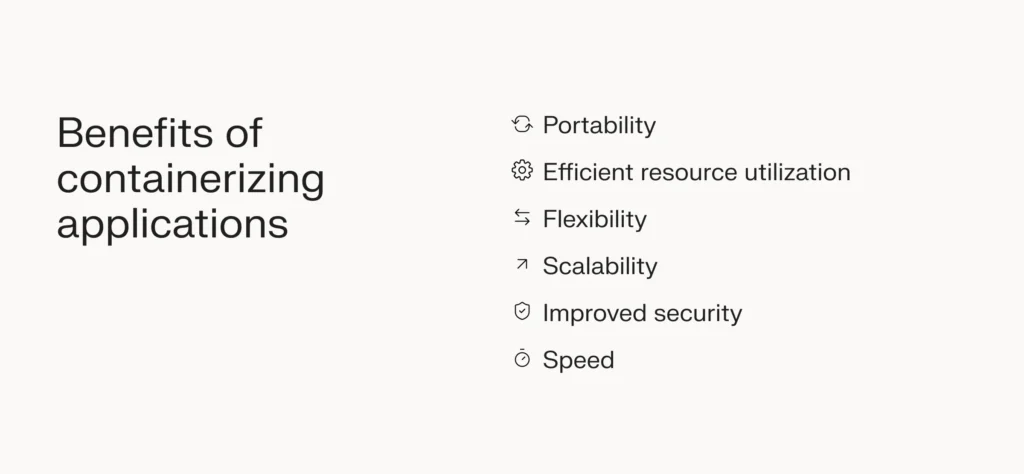 Benefits of containerizing applications

Portability

Efficient resource utilization

Flexibility

Scalability

Improved security

Speed